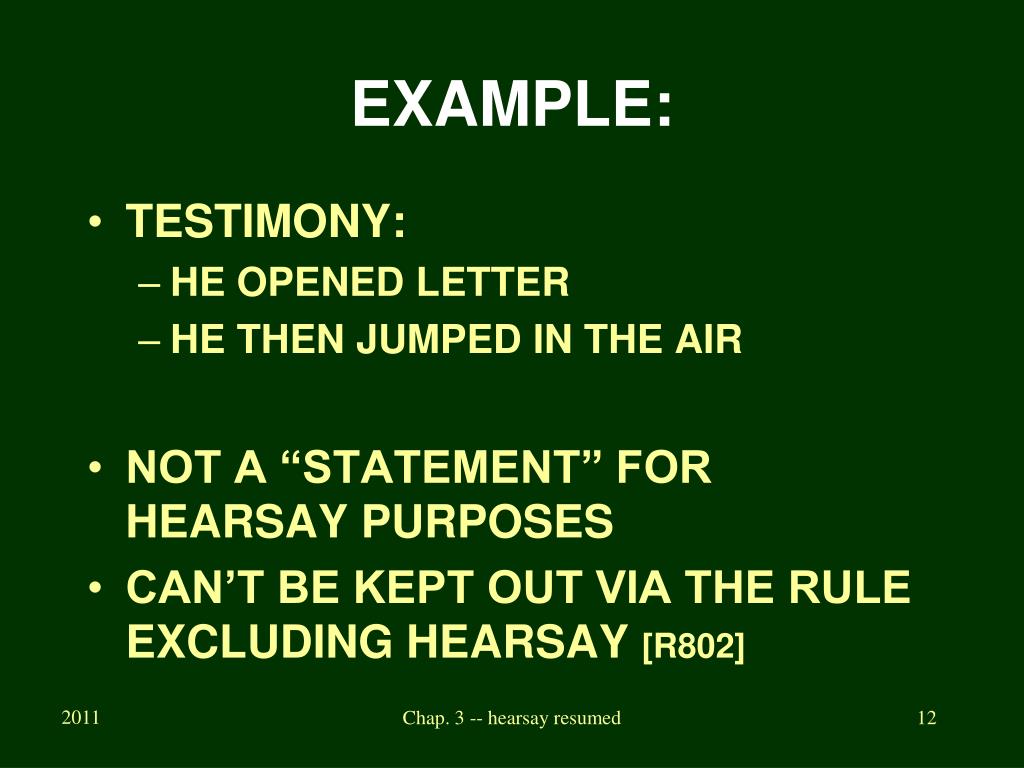 EXAMPLE:

• TESTIMONY:
– HE OPENED LETTER
– HE THEN JUMPED IN THE AIR

• NOT A “STATEMENT” FOR HEARSAY PURPOSES
• CAN’T BE KEPT OUT VIA THE RULE EXCLUDING HEARSAY [R802]

2011

Chap. 3 -- hearsay resumed

12